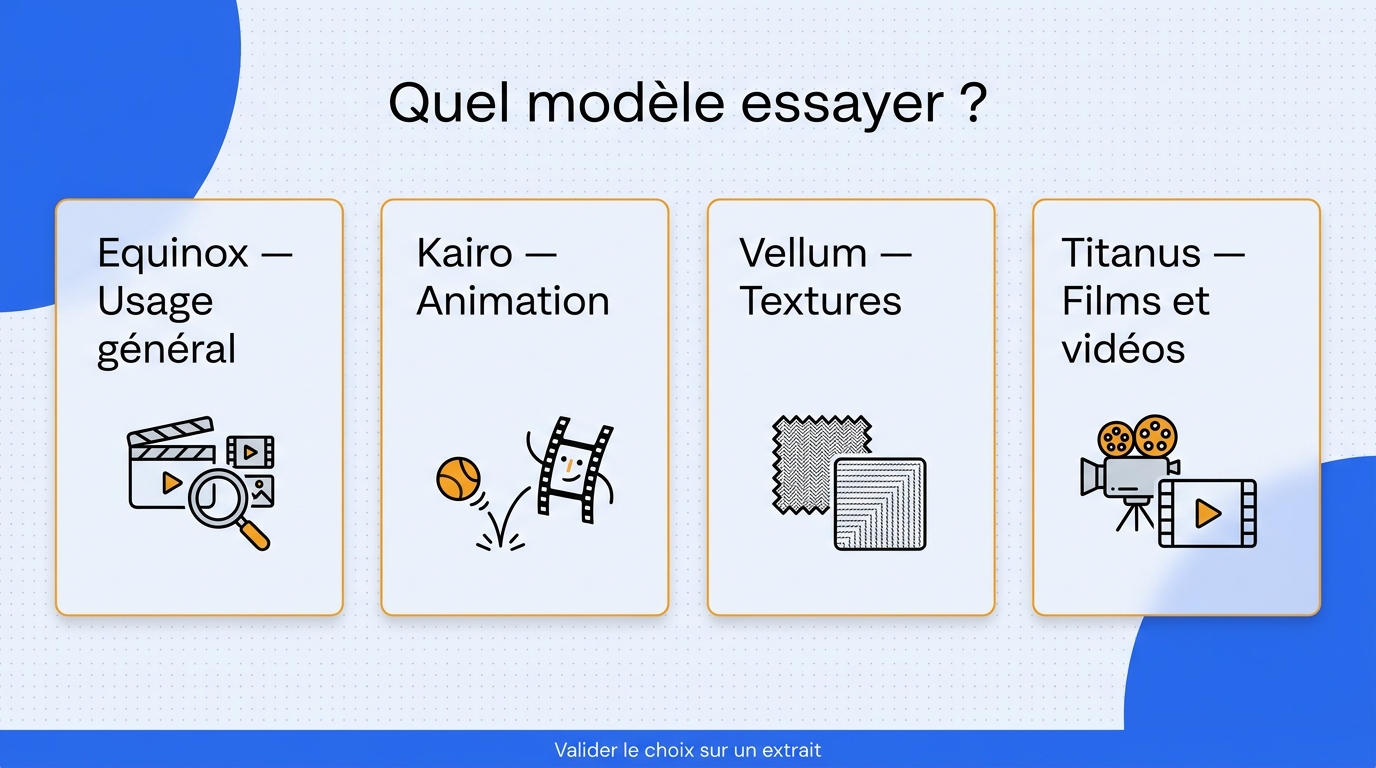 Quel modèle essayer ?

Equinox — Usage général

Kairo — Animation

Vellum — Textures

Titanus — Films et vidéos

Valider le choix sur un extrait